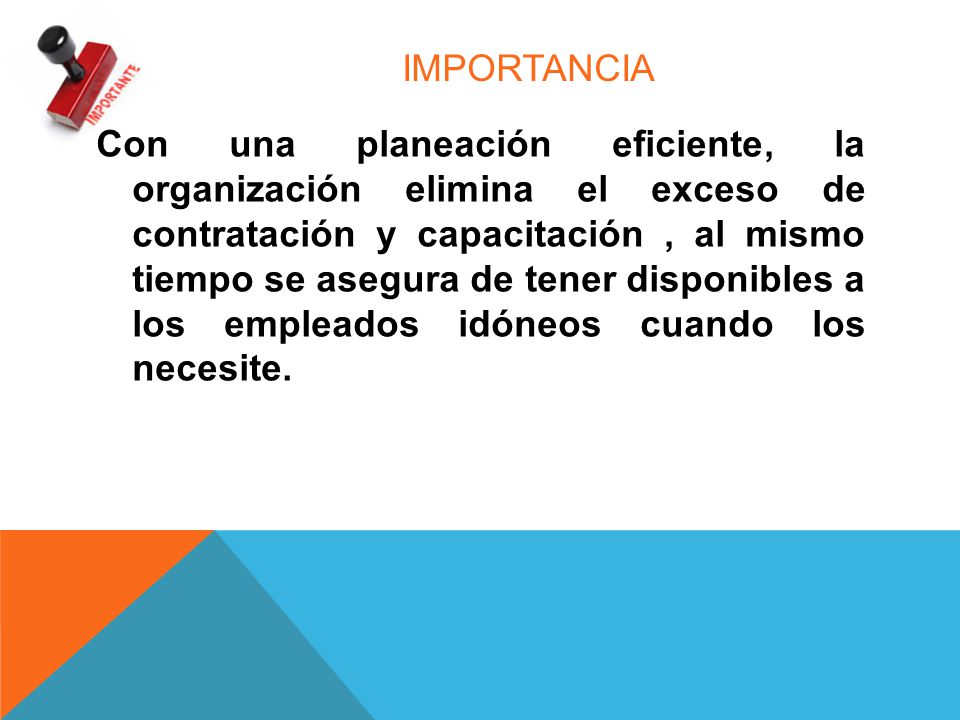 IMPORTANTE

IMPORTANCIA

Con una planeación eficiente, la organización elimina el exceso de contratación y capacitación , al mismo tiempo se asegura de tener disponibles a los empleados idóneos cuando los necesite.